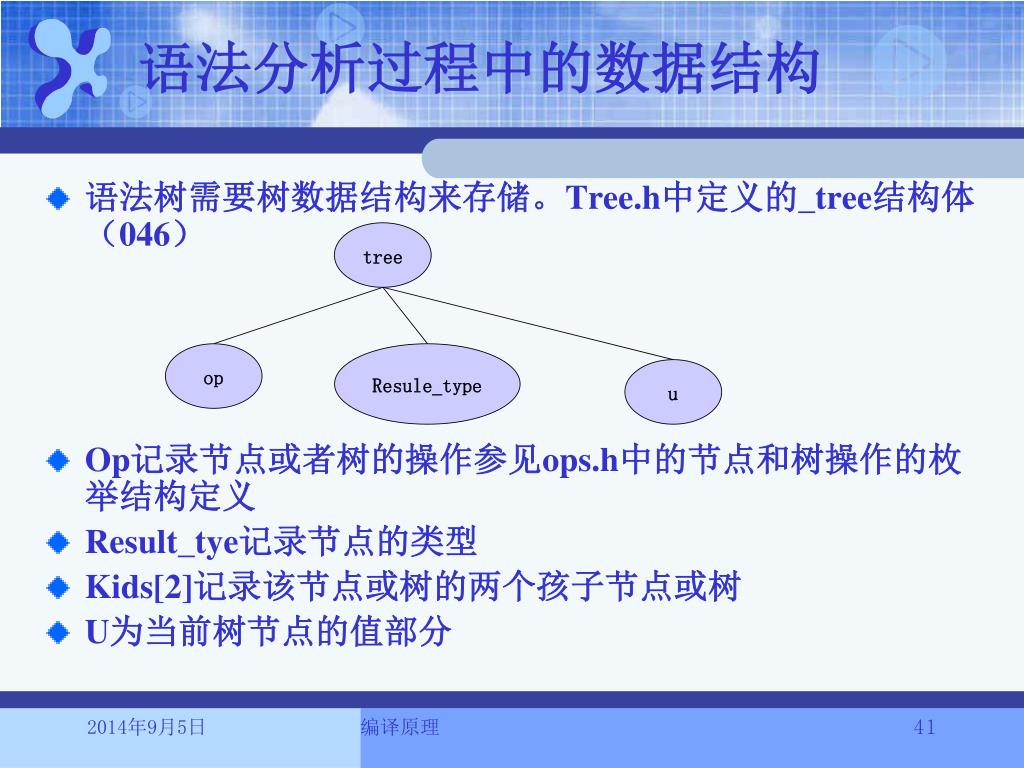 语法分析过程中的数据结构

语法树需要树数据结构来存储。Tree.h中定义的_tree结构体（046）

tree

op

Resule_type

u

Op记录节点或者树的操作参见ops.h中的节点和树操作的枚举结构定义

Result_tye记录节点的类型

Kids[2]记录该节点或树的两个孩子节点或树

U为当前树节点的值部分

2014年9月5日

编译原理

41